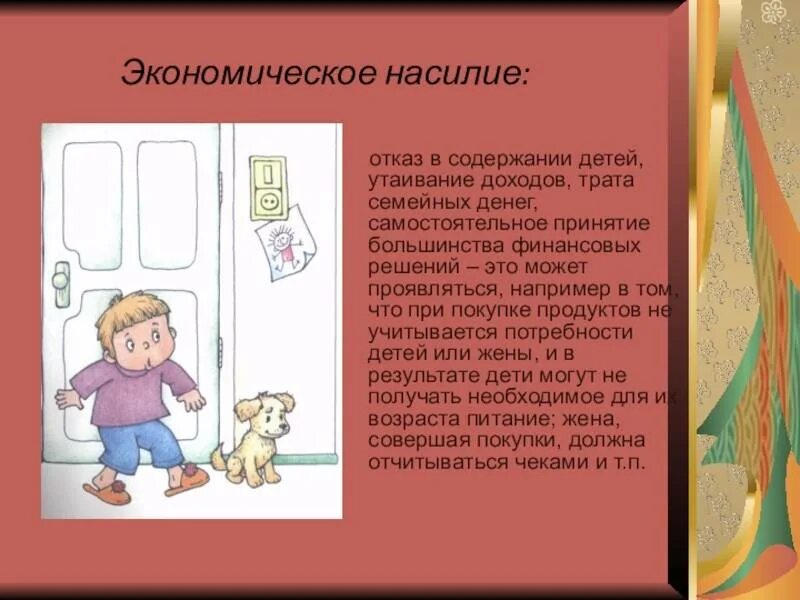 Экономическое насилие:

отказ в содержании детей, утаивание доходов, трата семейных денег, самостоятельное принятие большинства финансовых решений – это может проявляться, например в том, что при покупке продуктов не учитывается потребности детей или жены, и в результате дети могут не получать необходимое для их возраста питание; жена, совершая покупки, должна отчитываться чеками и т.п.